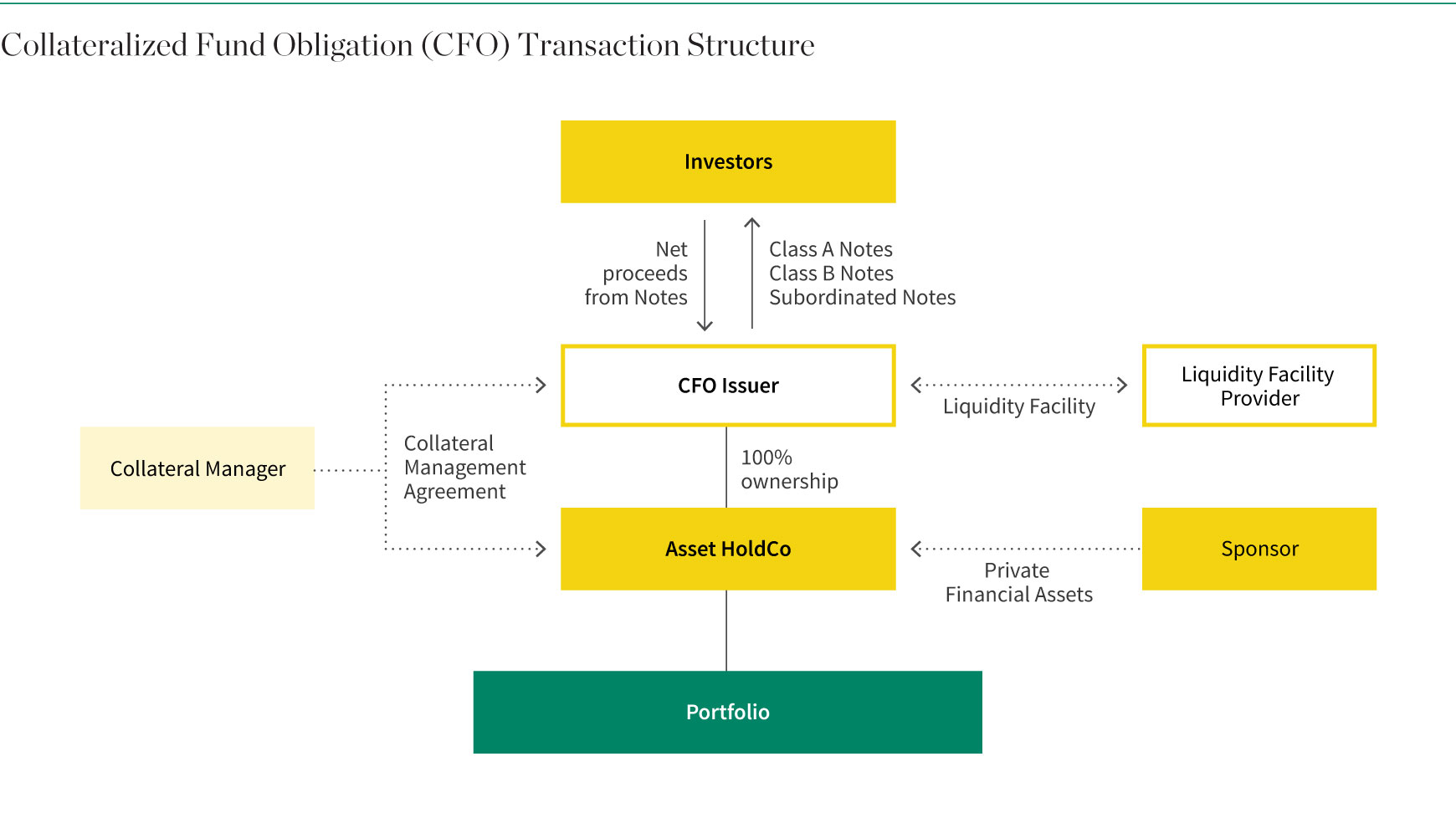 Collateralized Fund Obligation (CFO) Transaction Structure

Investors

Net proceeds from Notes

Class A Notes
Class B Notes
Subordinated Notes

CFO Issuer

Liquidity Facility

Liquidity Facility Provider

Collateral Manager

Collateral Management Agreement

100% ownership

Asset HoldCo

Private Financial Assets

Sponsor

Portfolio